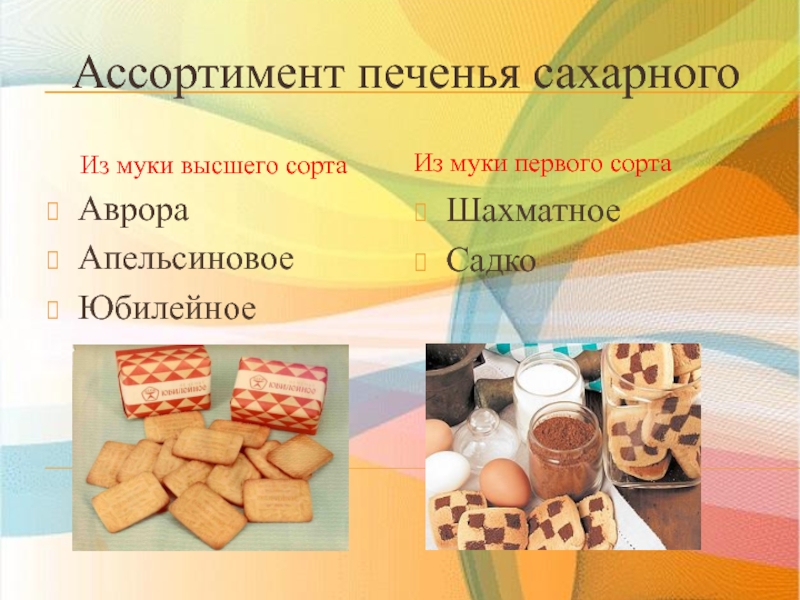 Ассортимент печенья сахарного

Из муки высшего сорта

Аврора

Апельсиновое

Юбилейное

ЮБИЛЕЙНОЕ

ЮБИЛЕЙНОЕ

Из муки первого сорта

Шахматное

Садко